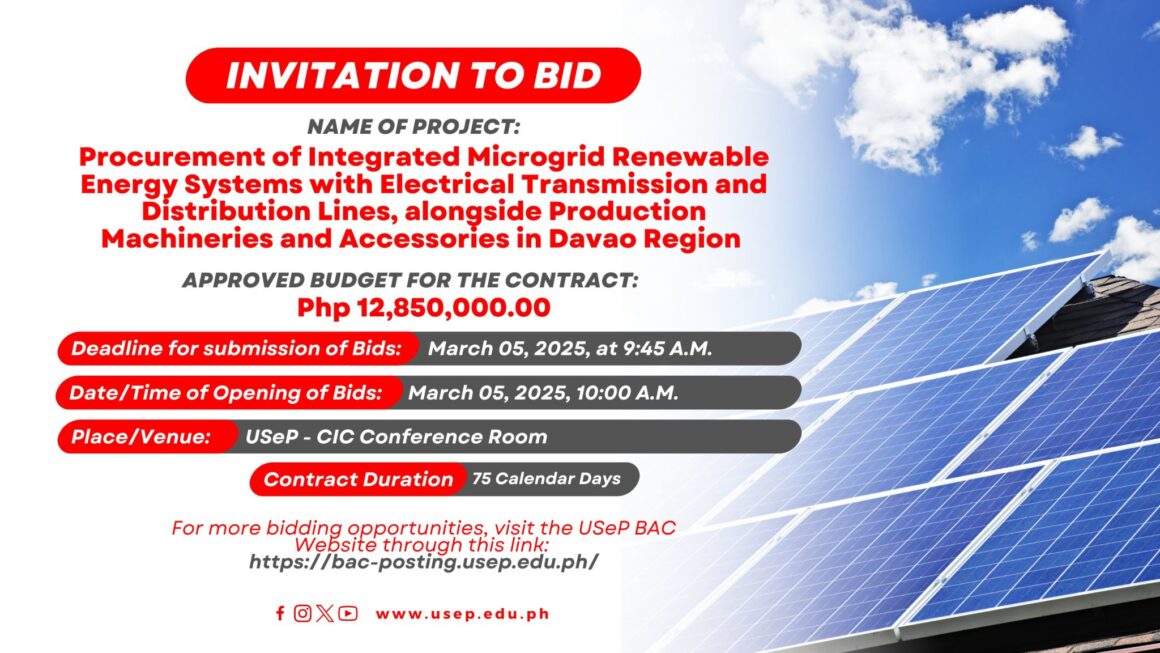 INVITATION TO BID

NAME OF PROJECT:

Procurement of Integrated Microgrid Renewable Energy Systems with Electrical Transmission and Distribution Lines, alongside Production Machineries and Accessories in Davao Region

APPROVED BUDGET FOR THE CONTRACT:

Php 12,850,000.00

Deadline for submission of Bids: March 05, 2025, at 9:45 A.M.

Date/Time of Opening of Bids: March 05, 2025, 10:00 A.M.

Place/Venue: USeP - CIC Conference Room

Contract Duration 75 Calendar Days

For more bidding opportunities, visit the USeP BAC Website through this link:
https://bac-posting.usep.edu.ph/

www.usep.edu.ph